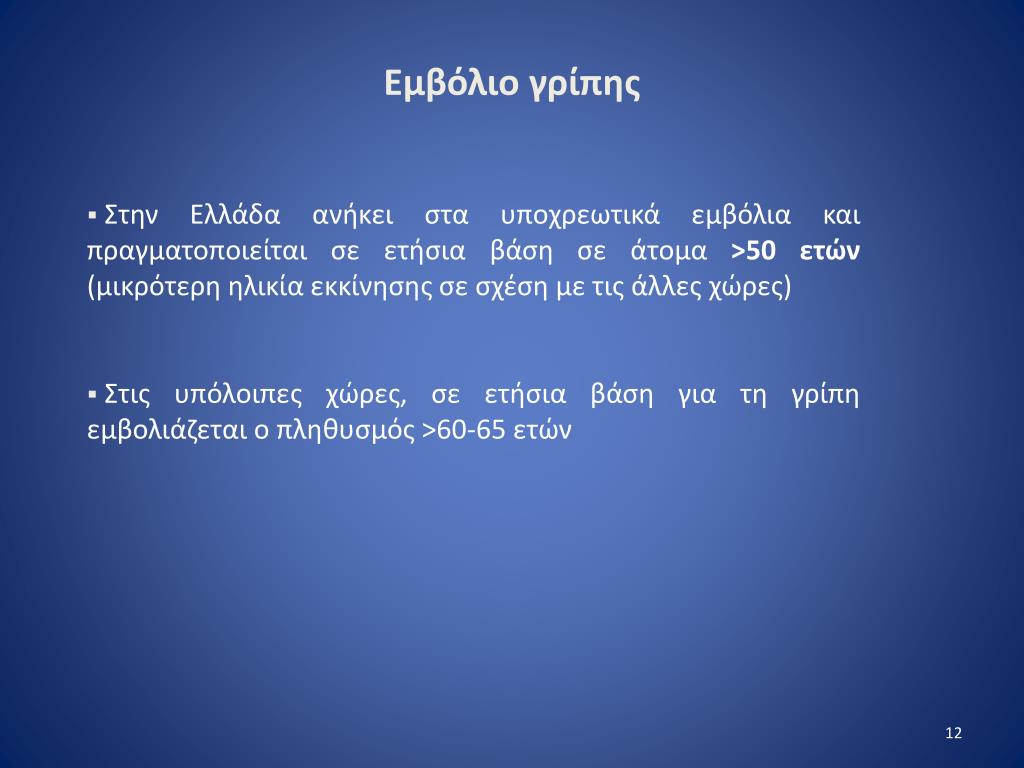 Εμβόλιο γρίπης

▪ Στην Ελλάδα ανήκει στα υποχρεωτικά εμβόλια και πραγματοποιείται σε ετήσια βάση σε άτομα >50 ετών (μικρότερη ηλικία εκκίνησης σε σχέση με τις άλλες χώρες)

▪ Στις υπόλοιπες χώρες, σε ετήσια βάση για τη γρίπη εμβολιάζεται ο πληθυσμός >60-65 ετών

12